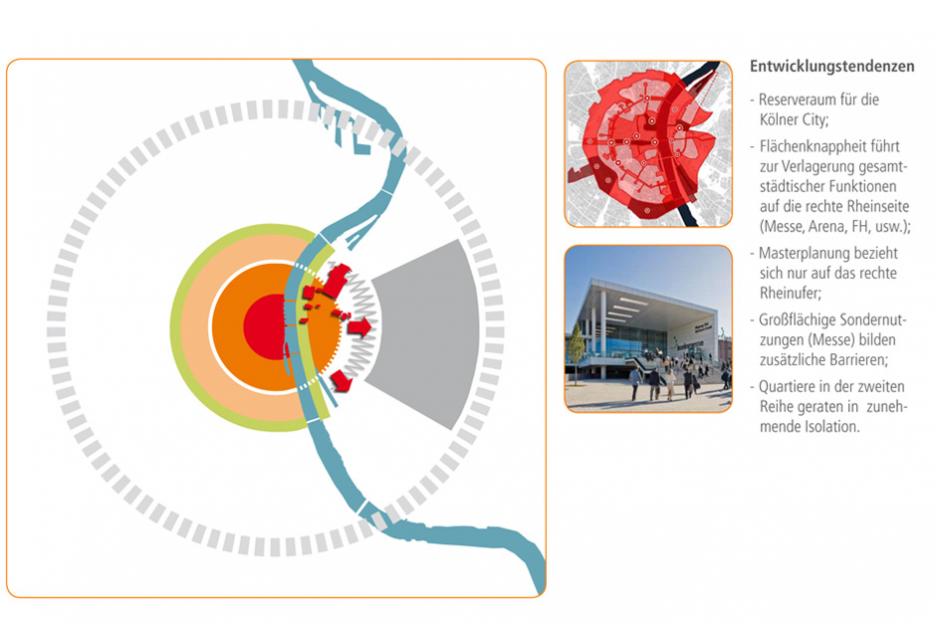 Entwicklungstendenzen

- Reserveraum für die Kölner City;

- Flächenknappheit führt zur Verlagerung gesamtstädtischer Funktionen auf die rechte Rheinseite (Messe, Arena, FH, usw.);

- Masterplanung bezieht sich nur auf das rechte Rheinufer;

- Großflächige Sondernutzungen (Messe) bilden zusätzliche Barrieren;

- Quartiere in der zweiten Reihe geraten in zunehmende Isolation.